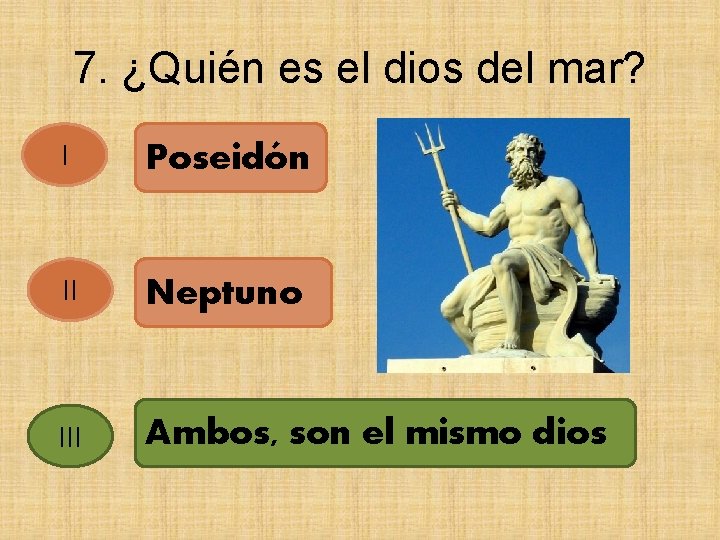 7. ¿Quién es el dios del mar?

I

Poseidón

II

Neptuno

III

Ambos, son el mismo dios